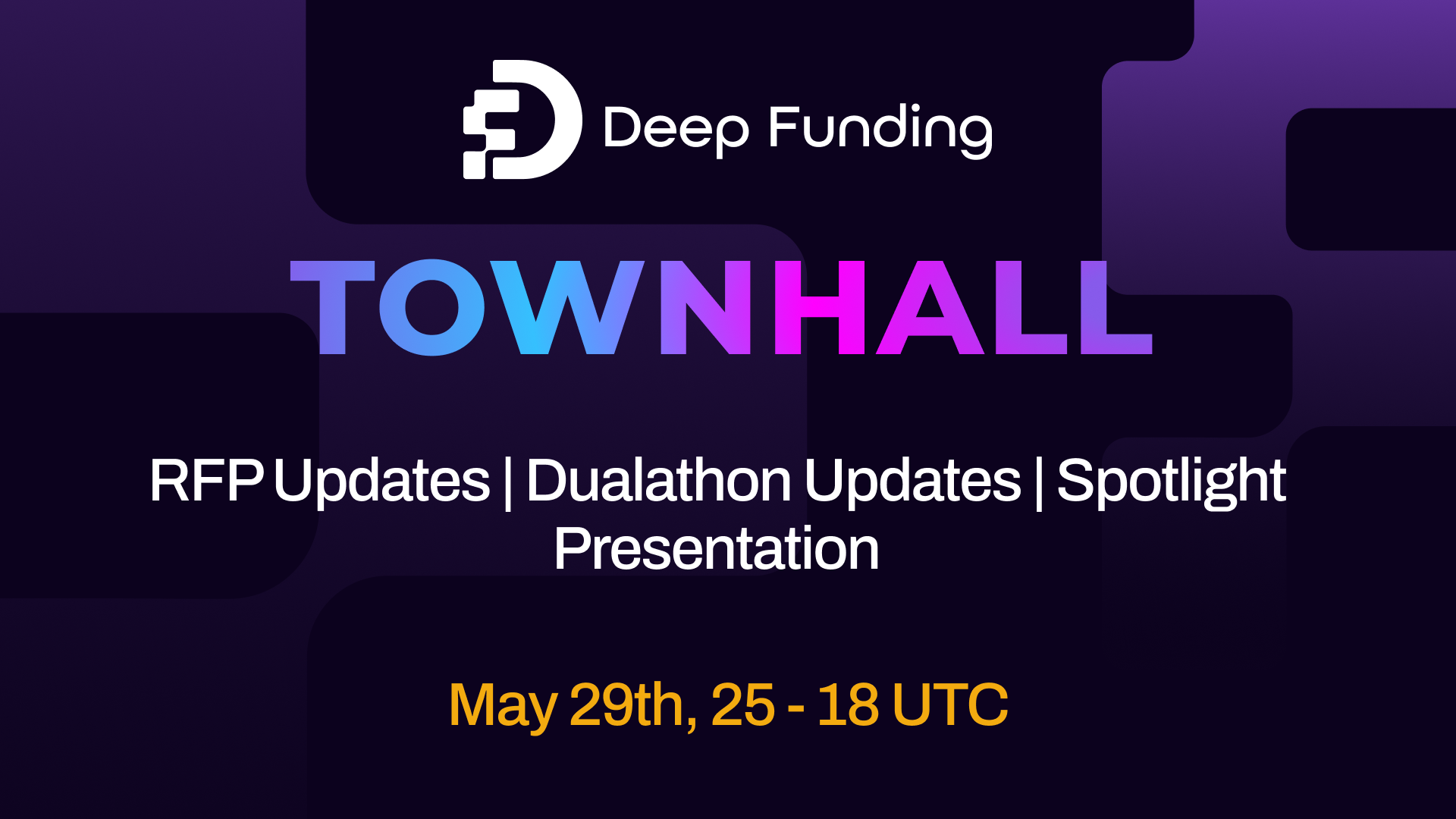 Deep Funding

TOWNHALL

RFP Updates | Dualathon Updates | Spotlight Presentation

May 29th, 25 - 18 UTC